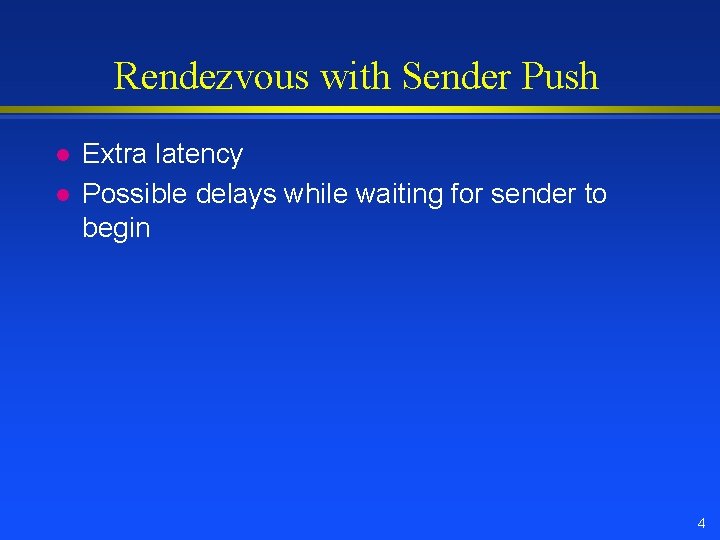 Rendezvous with Sender Push

- Extra latency
- Possible delays while waiting for sender to begin

4